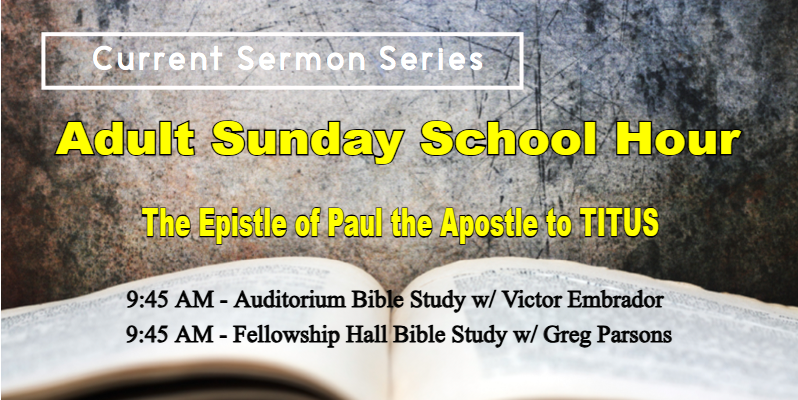 Current Sermon Series

Adult Sunday School Hour

The Epistle of Paul the Apostle to TITUS

9:45 AM - Auditorium Bible Study w/ Victor Embrador
9:45 AM - Fellowship Hall Bible Study w/ Greg Parsons